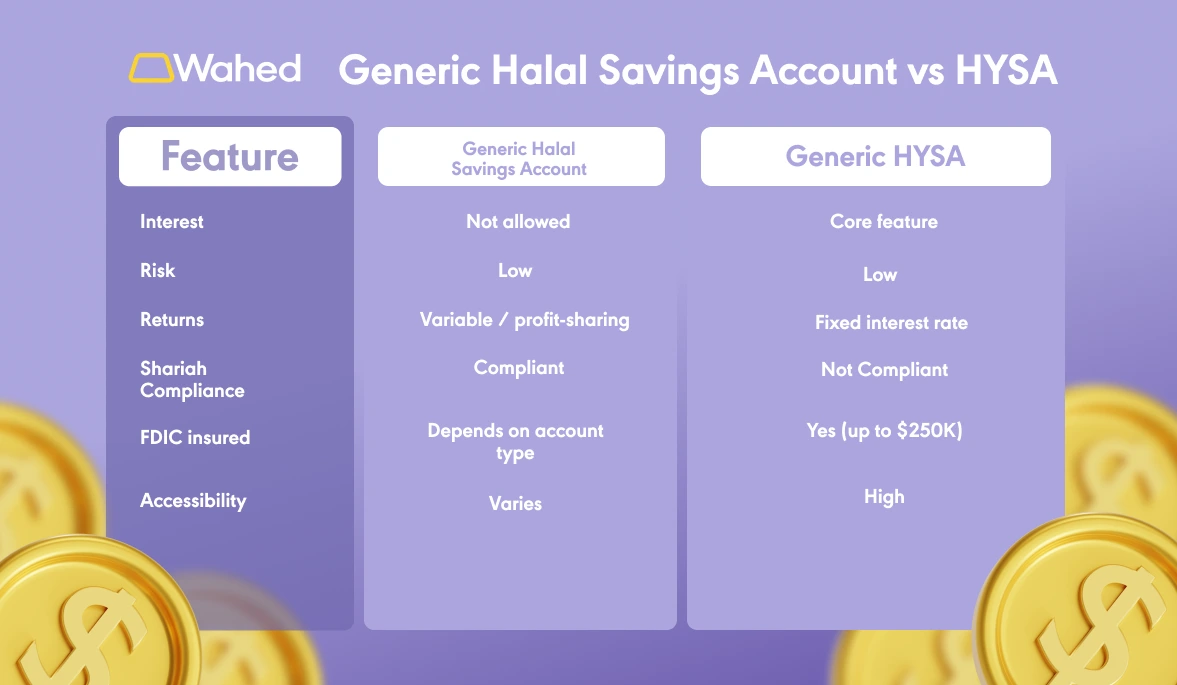 Wahed Generic Halal Savings Account vs HYSA

| Feature | Generic Halal Savings Account | Generic HYSA |
|---|---|---|
| Interest | Not allowed | Core feature |
| Risk | Low | Low |
| Returns | Variable / profit-sharing | Fixed interest rate |
| Shariah Compliance | Compliant | Not Compliant |
| FDIC insured | Depends on account type | Yes (up to \$250K) |
| Accessibility | Varies | High |